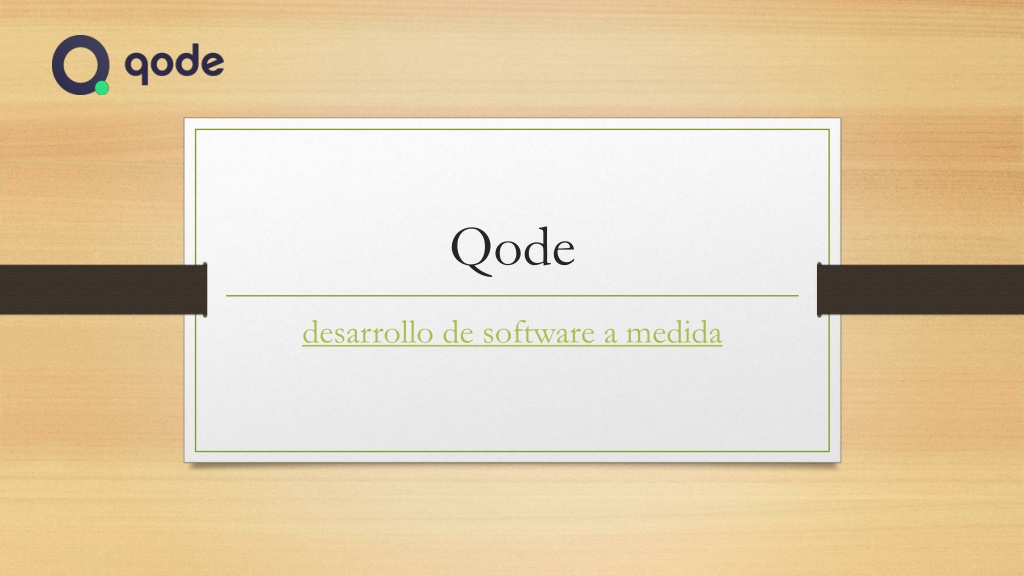 qode

Qode

desarrollo de software a medida